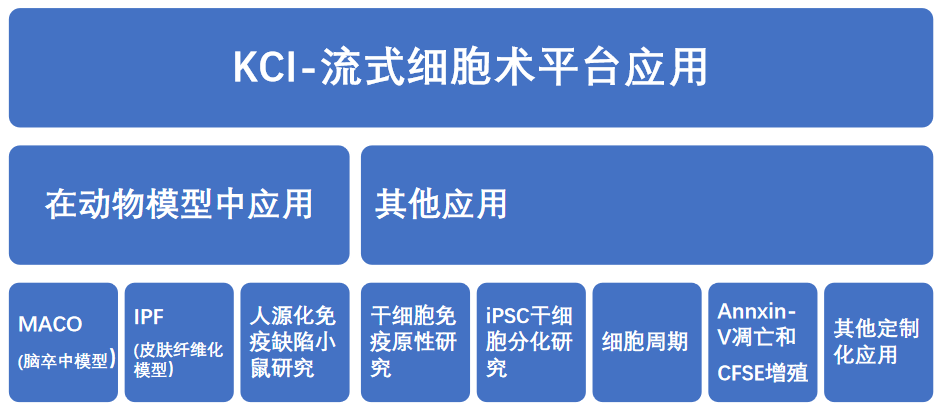 KCI-流式细胞术平台应用

在动物模型中应用

其他应用

MACO
(脑卒中模型)

IPF
(皮肤纤维化模型)

人源化免疫缺陷小鼠研究

干细胞免疫原性研究

iPSC干细胞分化研究

细胞周期

Annxin-V凋亡和CFSE增殖

其他定制化应用